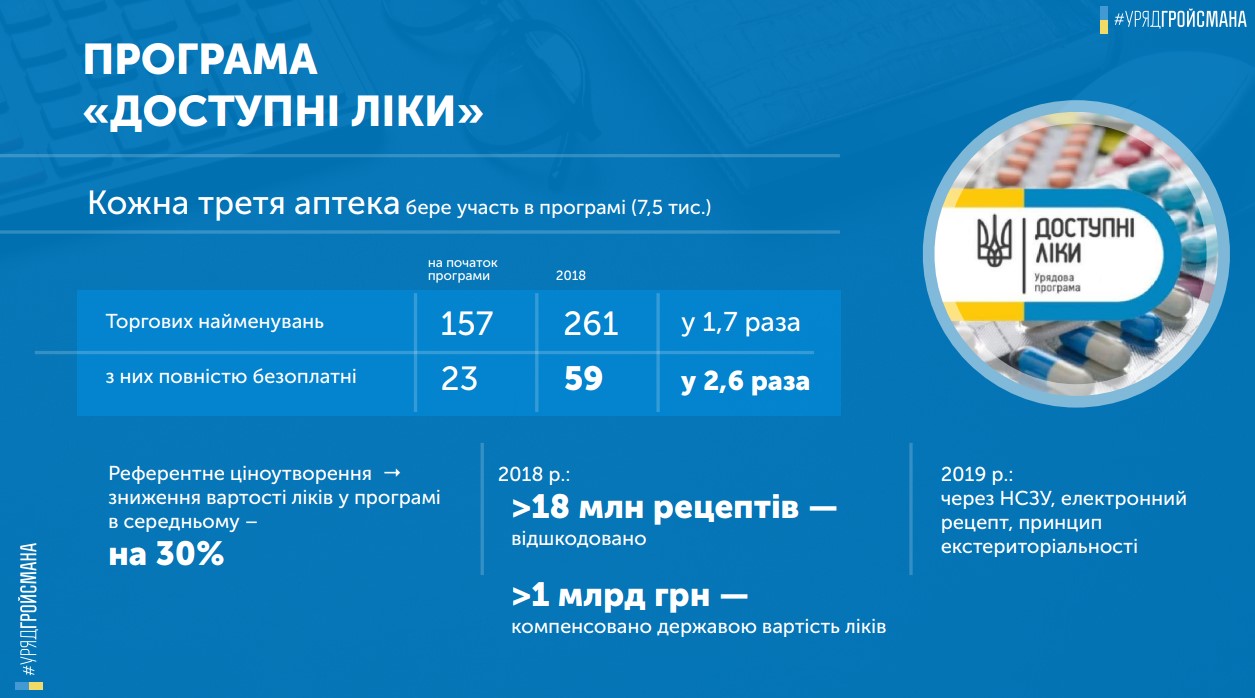 #УРЯДГРОЙСМАНА

ПРОГРАМА «ДОСТУПНІ ЛІКИ»

Кожна третя аптека бере участь в програмі (7,5 тис.)

ДОСТУПНІ ЛІКИ
Урядова програма

| | на початок програми | 2018 | |
|---|---|---|---|
| Торгових найменувань | 157 | 261 | у 1,7 раза |
| з них повністю безоплатні | 23 | 59 | у 2,6 раза |

Референтне ціноутворення → зниження вартості ліків у програмі в середньому –
на 30%

2018 р.:
>18 млн рецептів —
відшкодовано

>1 млрд грн —
компенсовано державою вартість ліків

2019 р.:
через НСЗУ, електронний рецепт, принцип екстериторіальності

#УРЯДГРОЙСМАНА